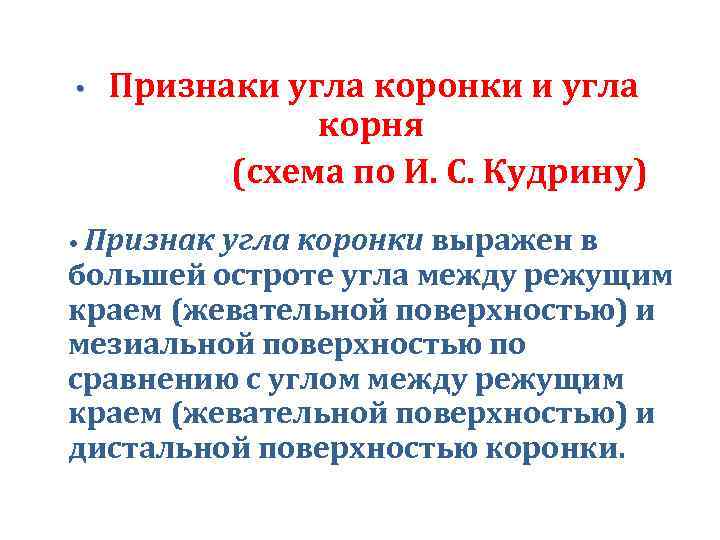 • Признаки угла коронки и угла корня
(схема по И. С. Кудрину)

• Признак угла коронки выражен в большей остроте угла между режущим краем (жевательной поверхностью) и мезиальной поверхностью по сравнению с углом между режущим краем (жевательной поверхностью) и дистальной поверхностью коронки.